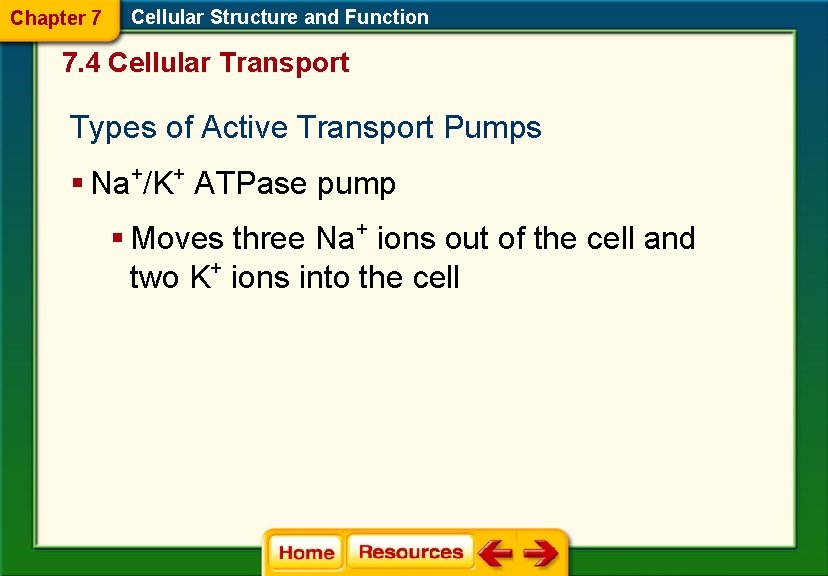 Chapter 7 Cellular Structure and Function

7.4 Cellular Transport

Types of Active Transport Pumps

▪ $Na^+/K^+$ ATPase pump

▪ Moves three $Na^+$ ions out of the cell and two $K^+$ ions into the cell

Home Resources